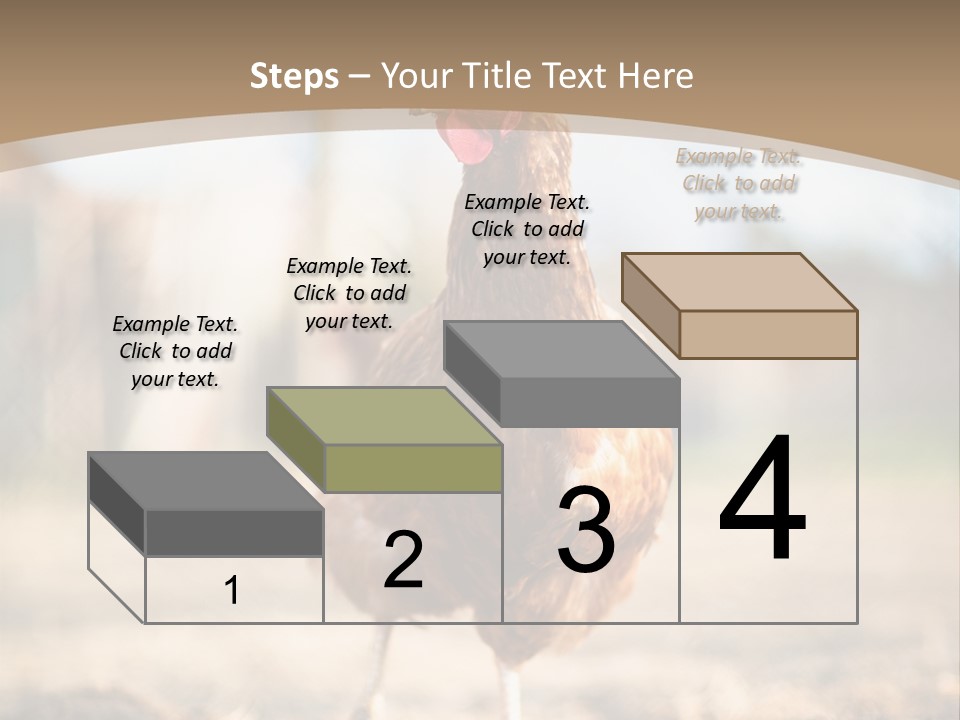 Steps – Your Title Text Here

Example Text. Click to add your text.

Example Text. Click to add your text.

Example Text. Click to add your text.

Example Text. Click to add your text.

1

2

3

4